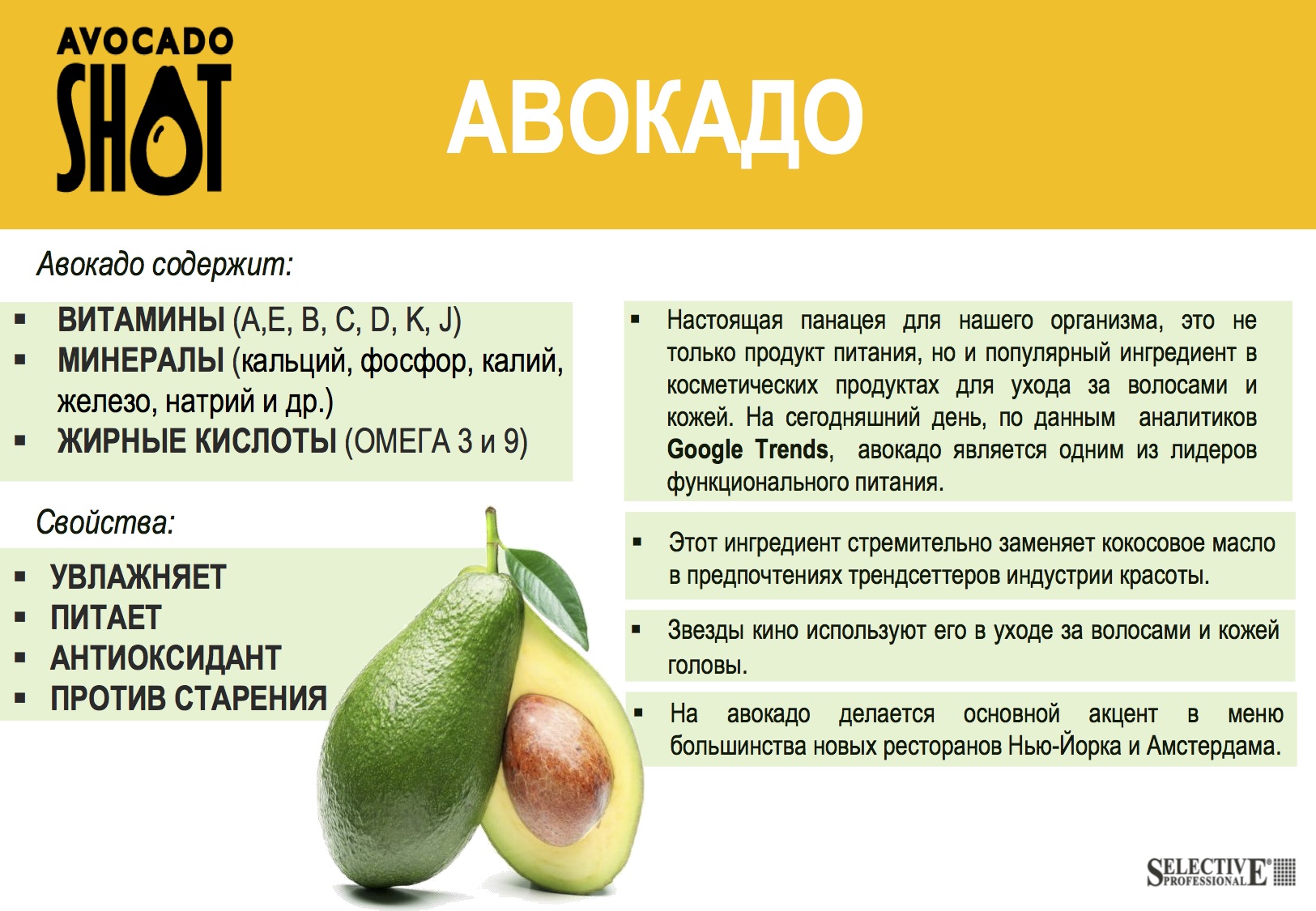 AVOCADO SHOT

АВОКАДО

Авокадо содержит:

▪ ВИТАМИНЫ (A,E, B, C, D, K, J)
▪ МИНЕРАЛЫ (кальций, фосфор, калий, железо, натрий и др.)
▪ ЖИРНЫЕ КИСЛОТЫ (ОМЕГА 3 и 9)

Свойства:

▪ УВЛАЖНЯЕТ
▪ ПИТАЕТ
▪ АНТИОКСИДАНТ
▪ ПРОТИВ СТАРЕНИЯ

▪ Настоящая панацея для нашего организма, это не только продукт питания, но и популярный ингредиент в косметических продуктах для ухода за волосами и кожей. На сегодняшний день, по данным аналитиков Google Trends, авокадо является одним из лидеров функционального питания.

▪ Этот ингредиент стремительно заменяет кокосовое масло в предпочтениях трендсеттеров индустрии красоты.

▪ Звезды кино используют его в уходе за волосами и кожей головы.

▪ На авокадо делается основной акцент в меню большинства новых ресторанов Нью-Йорка и Амстердама.

SELECTIVE PROFESSIONAL